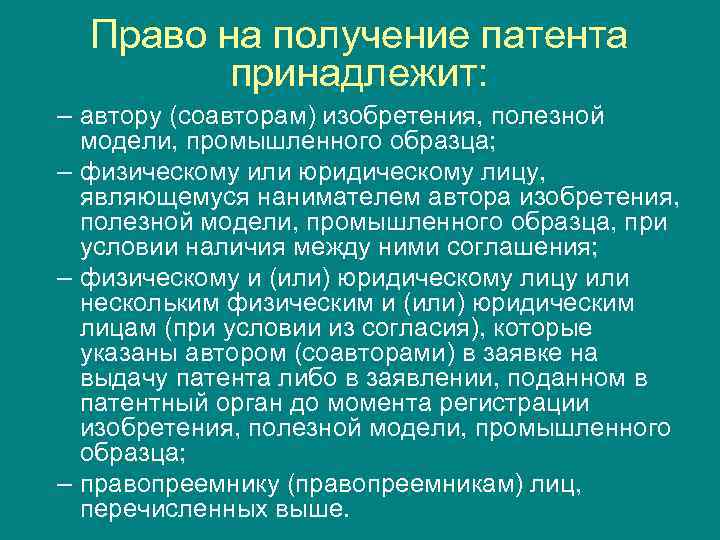 Право на получение патента принадлежит:

– автору (соавторам) изобретения, полезной модели, промышленного образца;

– физическому или юридическому лицу, являющемуся нанимателем автора изобретения, полезной модели, промышленного образца, при условии наличия между ними соглашения;

– физическому и (или) юридическому лицу или нескольким физическим и (или) юридическим лицам (при условии из согласия), которые указаны автором (соавторами) в заявке на выдачу патента либо в заявлении, поданном в патентный орган до момента регистрации изобретения, полезной модели, промышленного образца;

– правопреемнику (правопреемникам) лиц, перечисленных выше.